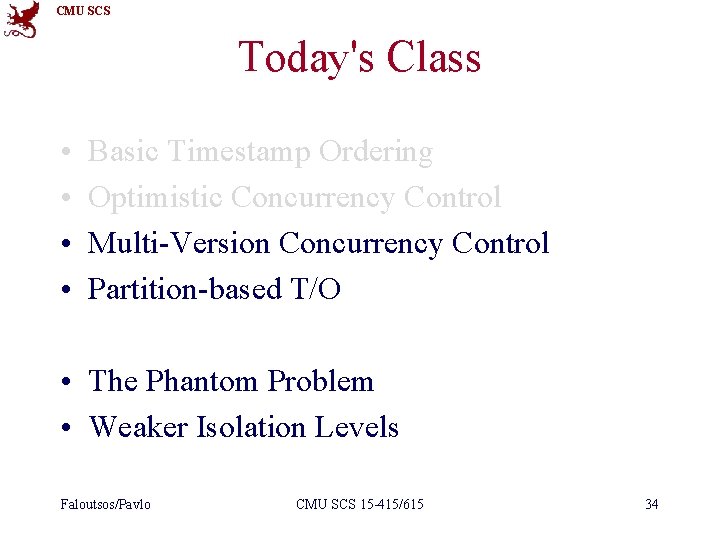 CMU SCS

Today's Class

• Basic Timestamp Ordering
• Optimistic Concurrency Control
• Multi-Version Concurrency Control
• Partition-based T/O

• The Phantom Problem
• Weaker Isolation Levels

Faloutsos/Pavlo CMU SCS 15-415/615 34